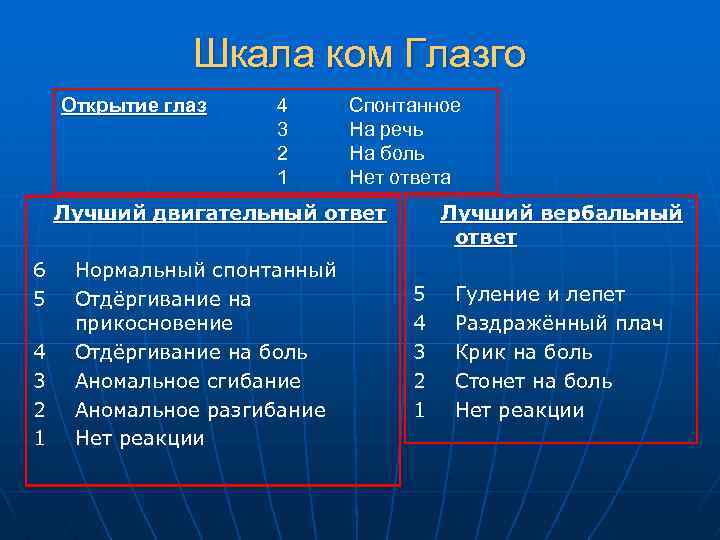 Шкала ком Глазго

Открытие глаз
4 Спонтанное
3 На речь
2 На боль
1 Нет ответа

Лучший двигательный ответ

6 Нормальный спонтанный
5 Отдёргивание на прикосновение
4 Отдёргивание на боль
3 Аномальное сгибание
2 Аномальное разгибание
1 Нет реакции

Лучший вербальный ответ

5 Гуление и лепет
4 Раздражённый плач
3 Крик на боль
2 Стонет на боль
1 Нет реакции